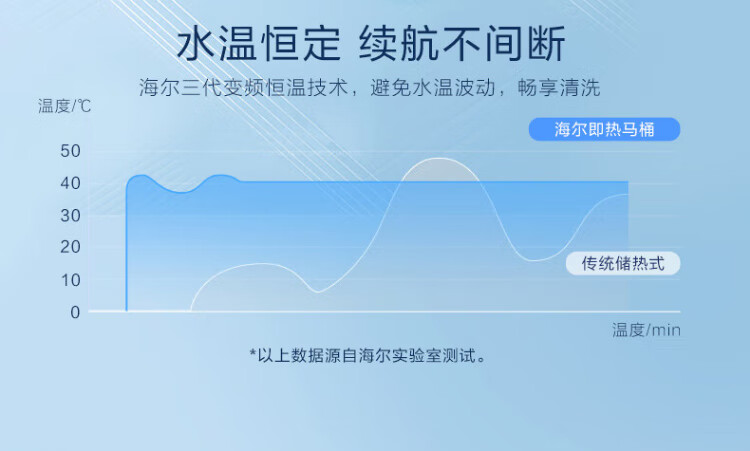 水温恒定 续航不间断

海尔三代变频恒温技术，避免水温波动，畅享清洗

温度/℃

海尔即热马桶

50
40
30
20
10
0

传统储热式

温度/min

*以上数据源自海尔实验室测试。